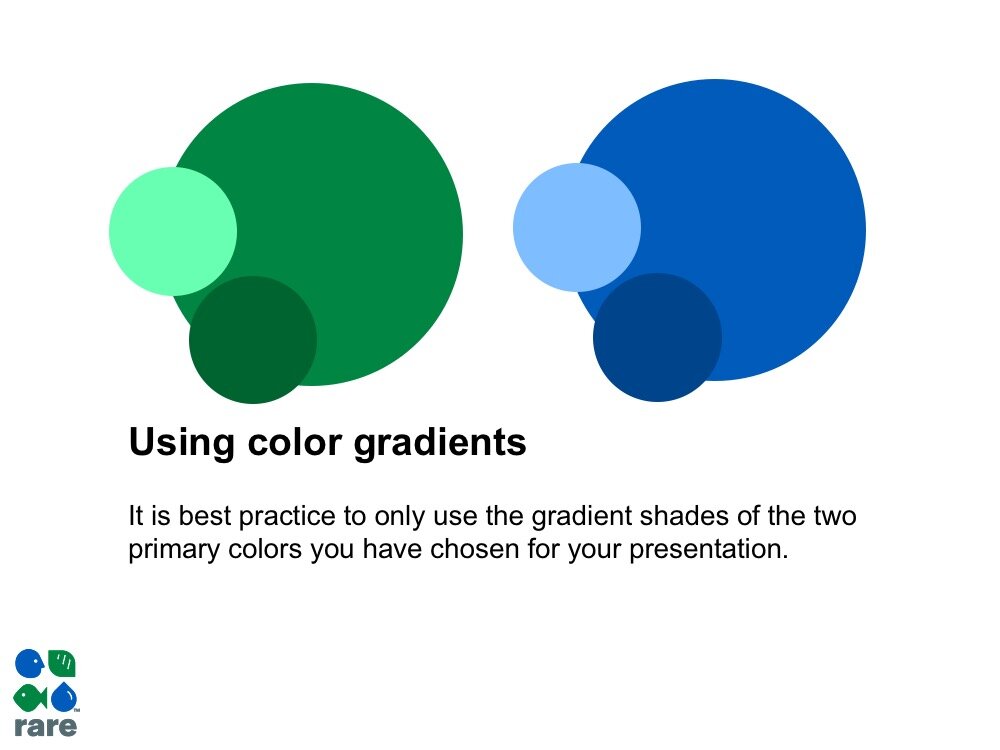 Using color gradients

It is best practice to only use the gradient shades of the two primary colors you have chosen for your presentation.

rare